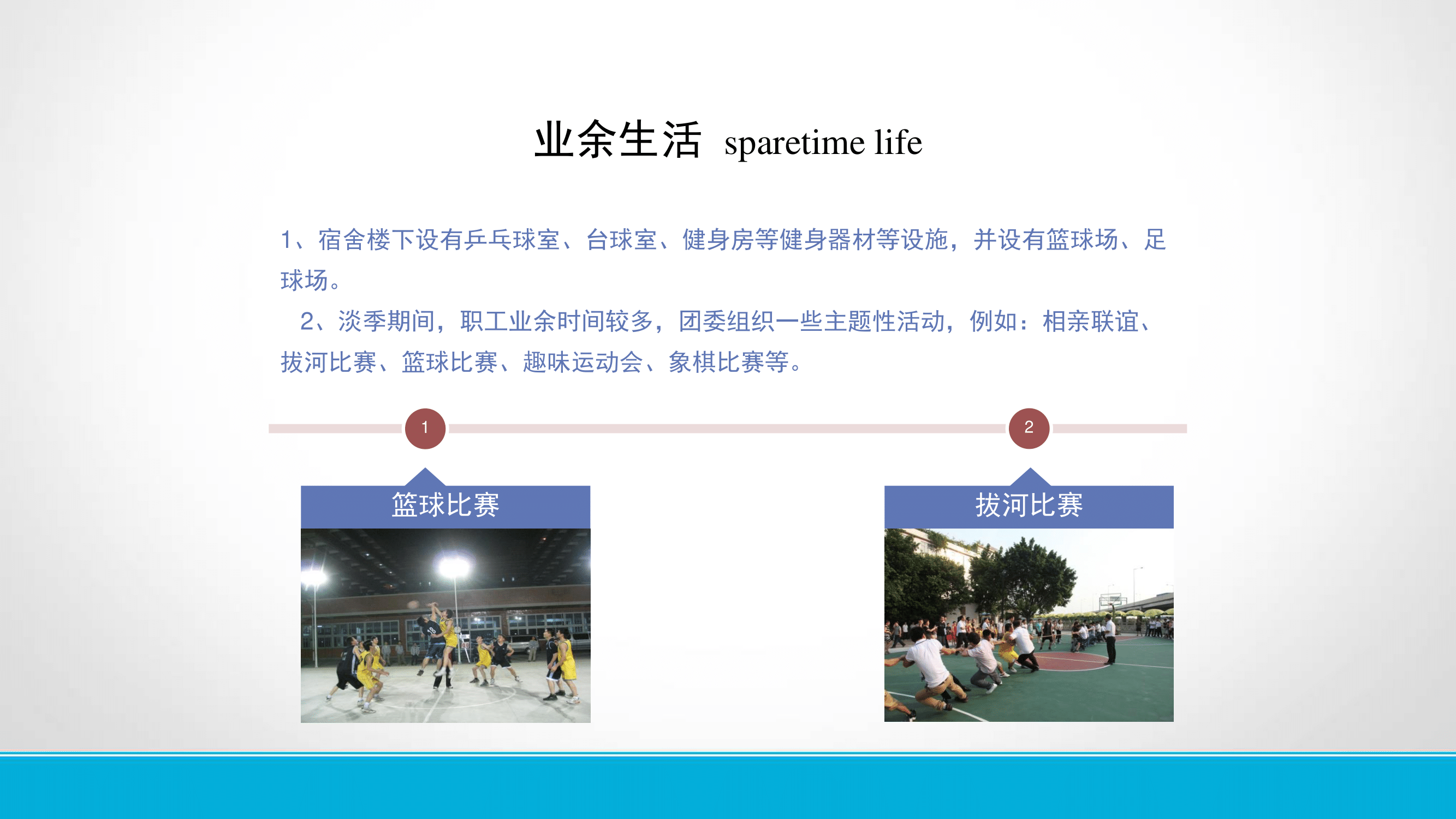 业余生活 sparetime life

1、宿舍楼下设有乒乓球室、台球室、健身房等健身器材等设施，并设有篮球场、足球场。

2、淡季期间，职工业余时间较多，团委组织一些主题性活动，例如：相亲联谊、拔河比赛、篮球比赛、趣味运动会、象棋比赛等。

1

2

篮球比赛

拔河比赛